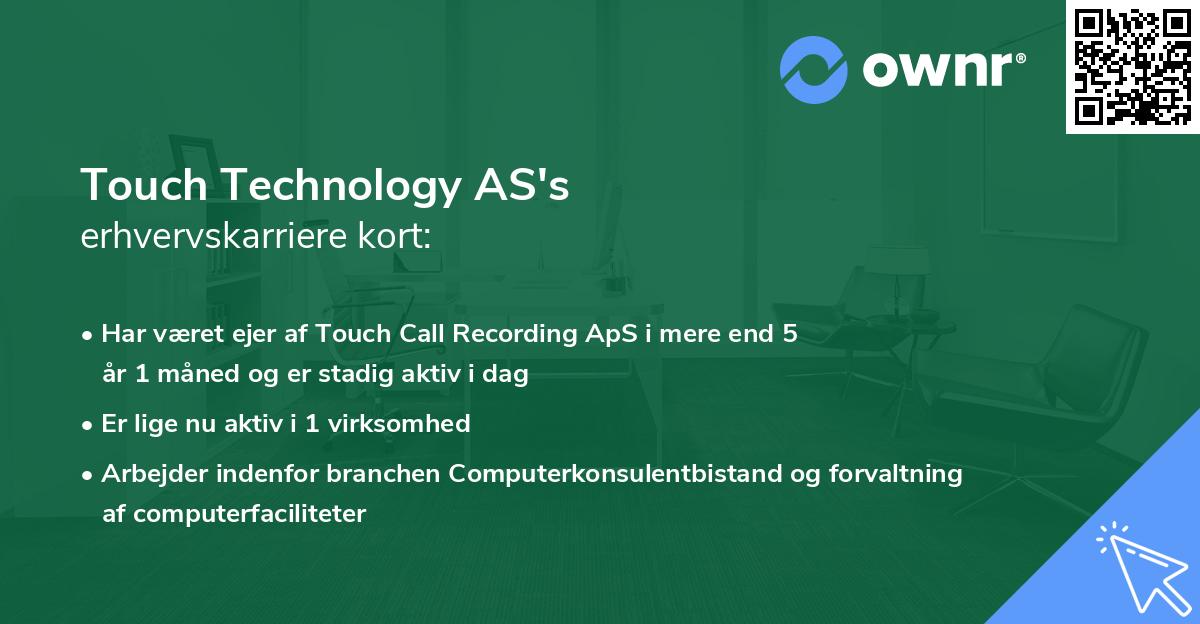 ownr®

Touch Technology AS's
erhvervskarriere kort:

• Har været ejer af Touch Call Recording ApS i mere end 5 år 1 måned og er stadig aktiv i dag
• Er lige nu aktiv i 1 virksomhed
• Arbejder indenfor branchen Computerkonsulentbistand og forvaltning af computerfaciliteter